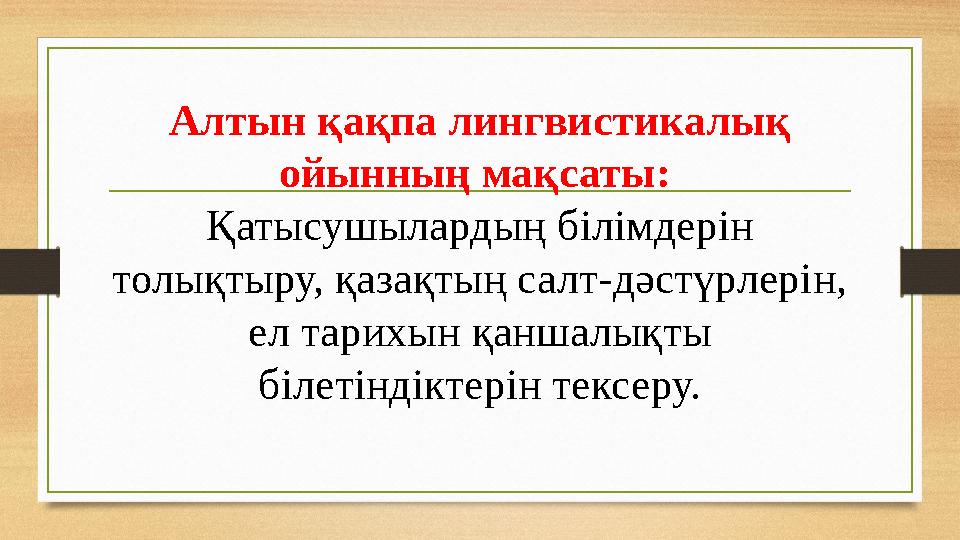 Алтын қақпа лингвистикалық ойынның мақсаты:

Қатысушылардың білімдерін толықтыру, қазақтың салт-дәстүрлерін, ел тарихын қаншалықты білетіндіктерін тексеру.